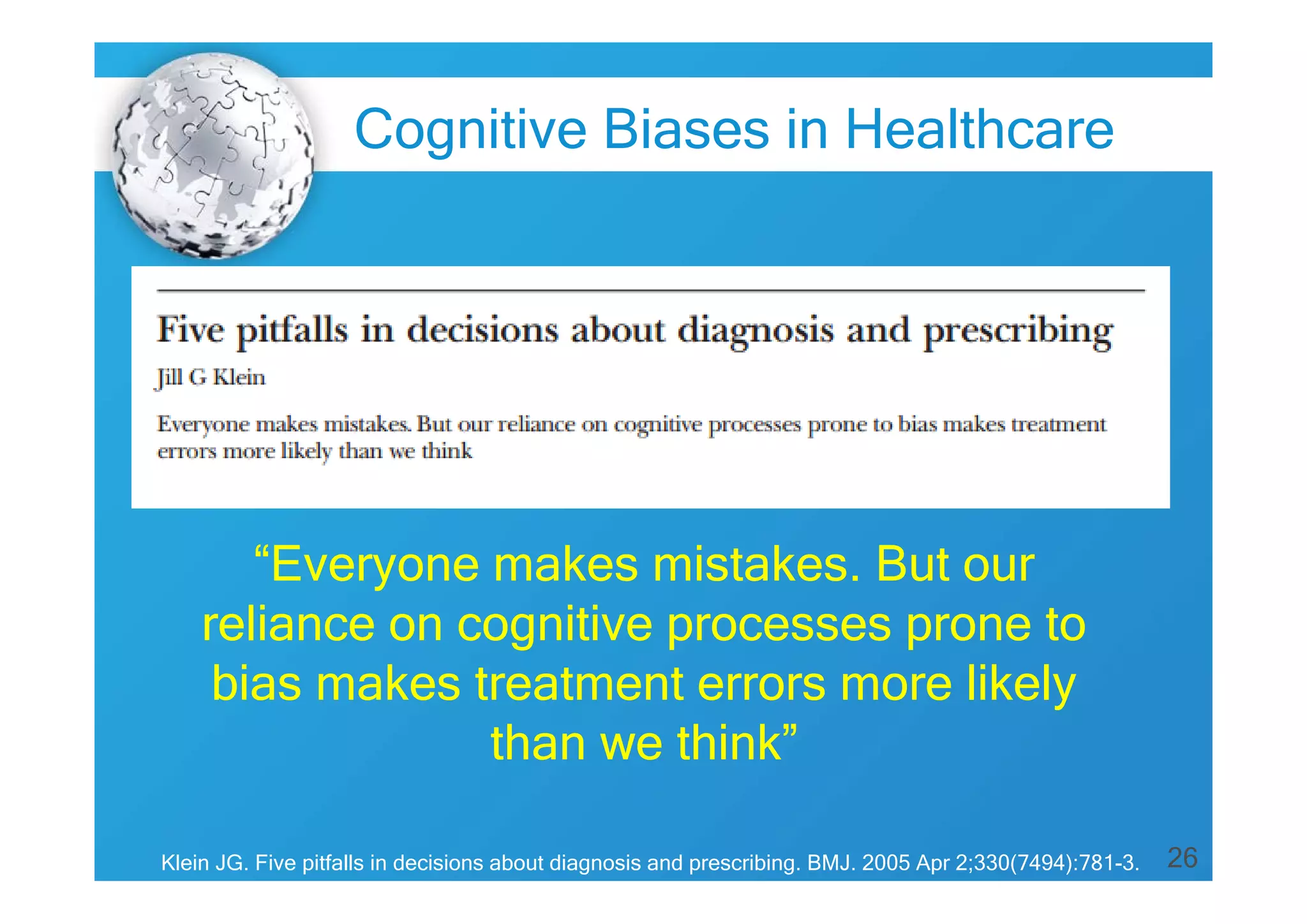 Cognitive Biases in Healthcare

Five pitfalls in decisions about diagnosis and prescribing

Jill G Klein

Everyone makes mistakes. But our reliance on cognitive processes prone to bias makes treatment errors more likely than we think

“Everyone makes mistakes. But our reliance on cognitive processes prone to bias makes treatment errors more likely than we think”

Klein JG. Five pitfalls in decisions about diagnosis and prescribing. BMJ. 2005 Apr 2;330(7494):781-3.

26